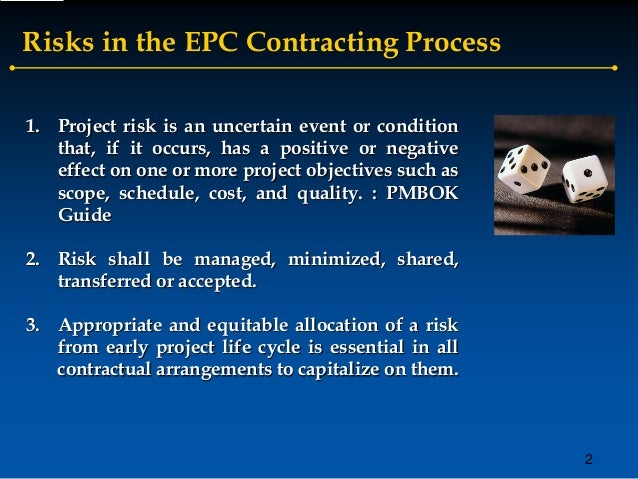 Risks in the EPC Contracting Process

1. Project risk is an uncertain event or condition that, if it occurs, has a positive or negative effect on one or more project objectives such as scope, schedule, cost, and quality. : PMBOK Guide

2. Risk shall be managed, minimized, shared, transferred or accepted.

3. Appropriate and equitable allocation of a risk from early project life cycle is essential in all contractual arrangements to capitalize on them.

2